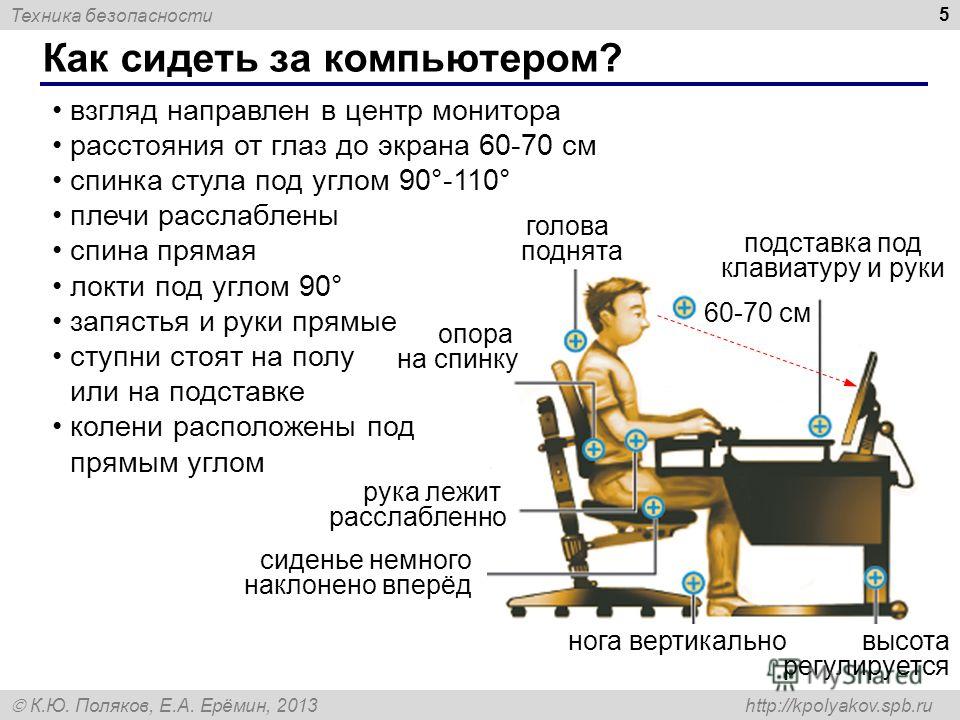 Техника безопасности

5

Как сидеть за компьютером?

• взгляд направлен в центр монитора
• расстояния от глаз до экрана 60-70 см
• спинка стула под углом 90°-110°
• плечи расслаблены
• спина прямая
• локти под углом 90°
• запястья и руки прямые
• ступни стоят на полу или на подставке
• колени расположены под прямым углом

голова поднята

подставка под клавиатуру и руки

60-70 см

опора на спинку

рука лежит расслабленно

сиденье немного наклонено вперёд

нога вертикально

высота регулируется

MyShared

© К.Ю. Поляков, Е.А. Ерёмин, 2013

http://kpolyakov.spb.ru